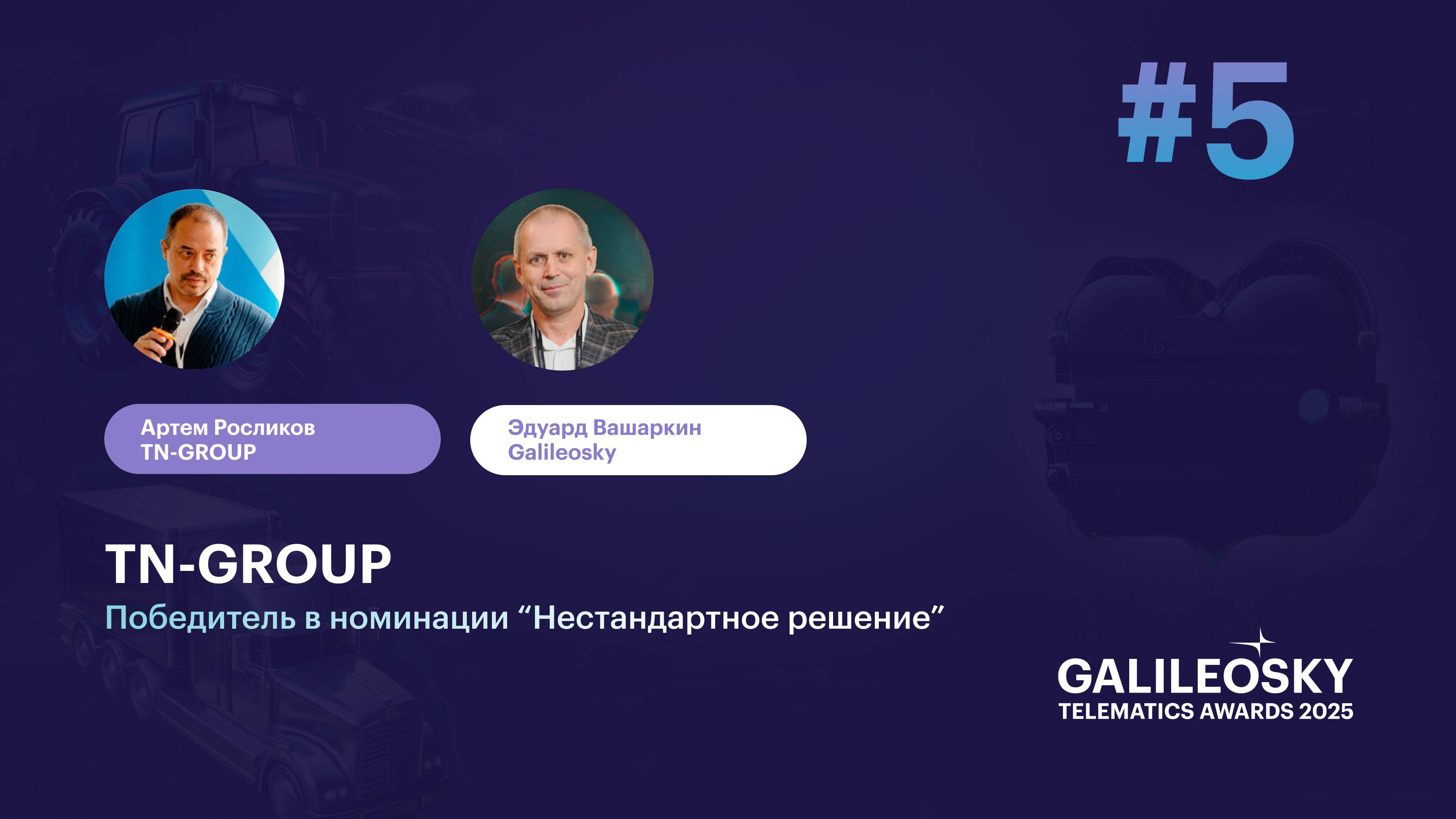 #5

Артем Росликов
TN-GROUP

Эдуард Вашаркин
Galileosky

TN-GROUP

Победитель в номинации “Нестандартное решение”

GALILEOSKY
TELEMATICS AWARDS 2025